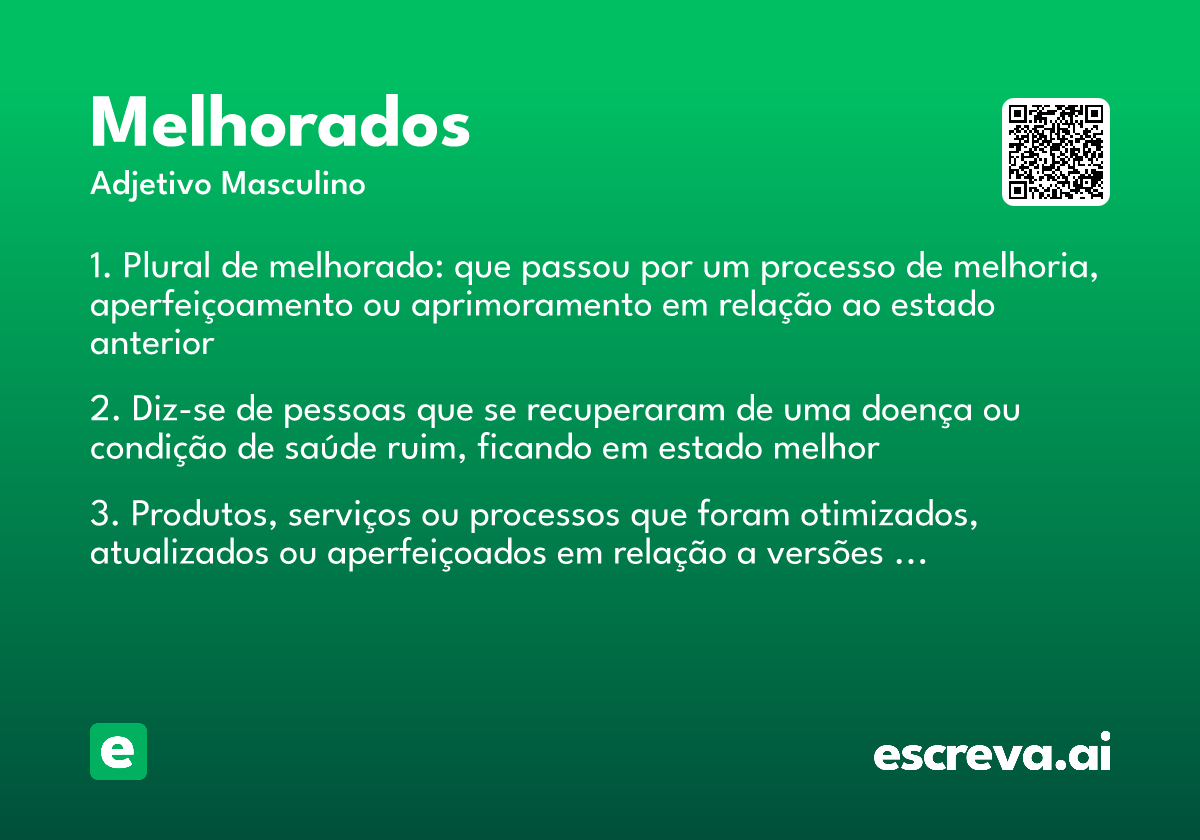 Melhorados
Adjetivo Masculino

1. Plural de melhorado: que passou por um processo de melhoria, aperfeiçoamento ou aprimoramento em relação ao estado anterior

2. Diz-se de pessoas que se recuperaram de uma doença ou condição de saúde ruim, ficando em estado melhor

3. Produtos, serviços ou processos que foram otimizados, atualizados ou aperfeiçoados em relação a versões ...

e

escreva.ai